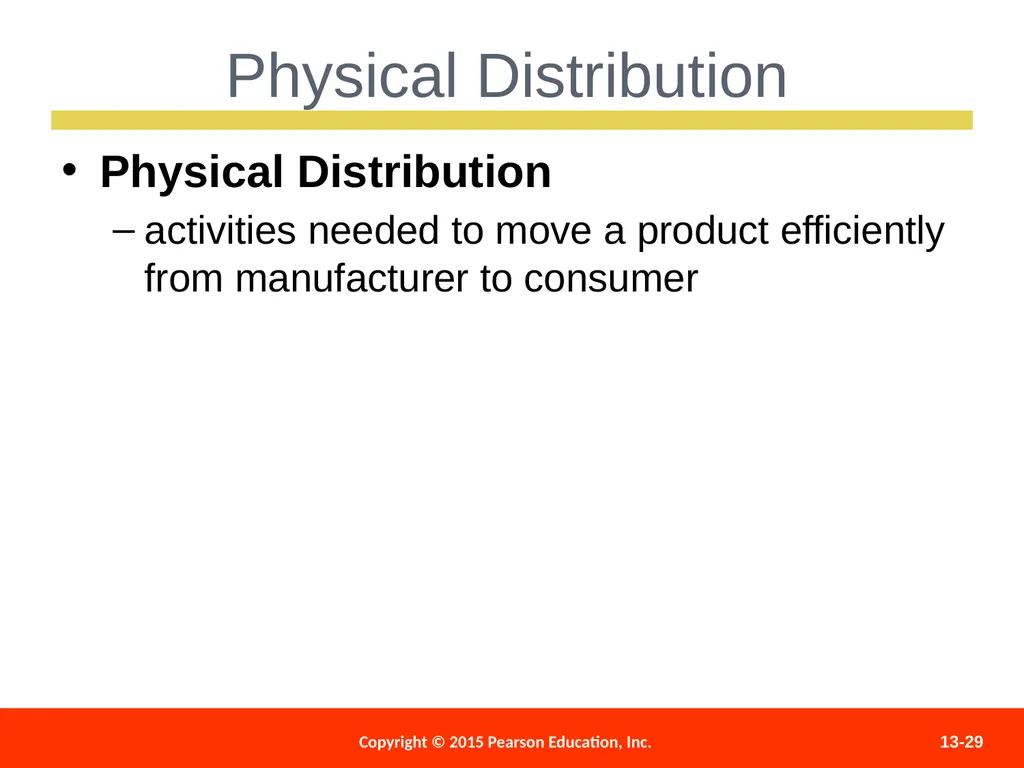 Physical Distribution

• Physical Distribution

– activities needed to move a product efficiently from manufacturer to consumer

Copyright © 2015 Pearson Education, Inc.

13-29